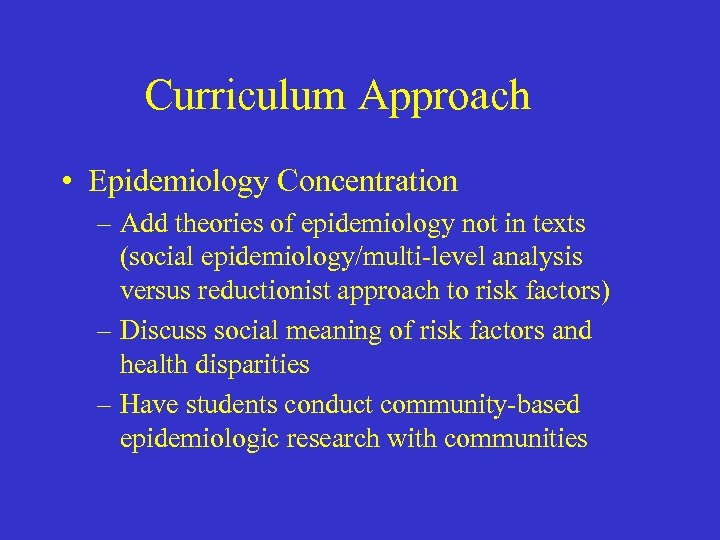 Curriculum Approach

• Epidemiology Concentration
– Add theories of epidemiology not in texts (social epidemiology/multi-level analysis versus reductionist approach to risk factors)
– Discuss social meaning of risk factors and health disparities
– Have students conduct community-based epidemiologic research with communities